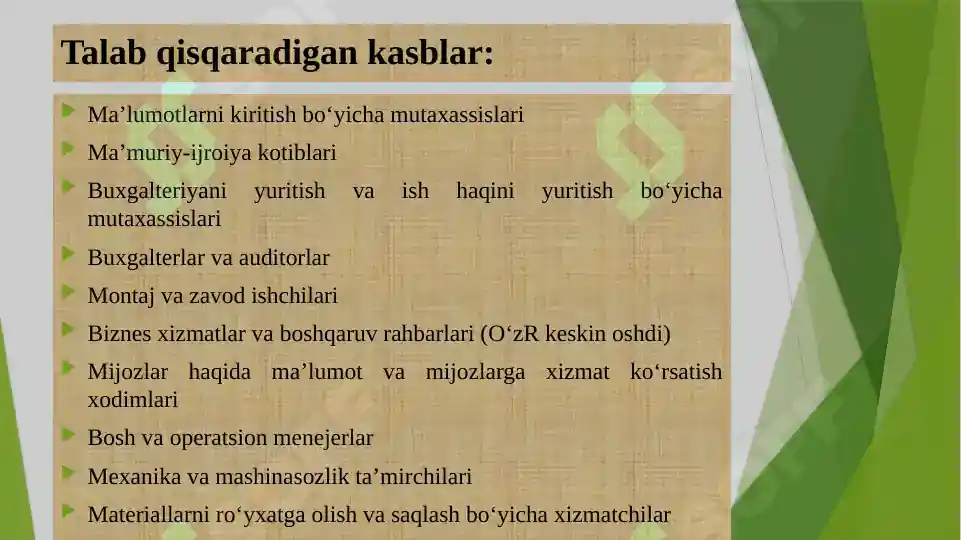 Talab qisqaradigan kasblar:

Ma’lumotlarni kiritish bo‘yicha mutaxassislari

Ma’muriy-ijroiya kotiblari

Buxgalteriyani yuritish va ish haqini yuritish bo‘yicha mutaxassislari

Buxgalterlar va auditorlar

Montaj va zavod ishchilari

Biznes xizmatlar va boshqaruv rahbarlari (O‘zR keskin oshdi)

Mijozlar haqida ma’lumot va mijozlarga xizmat ko‘rsatish xodimlari

Bosh va operatsion menejerlar

Mexanika va mashinasozlik ta’mirchilari

Materiallarni ro‘yxatga olish va saqlash bo‘yicha xizmatchilar